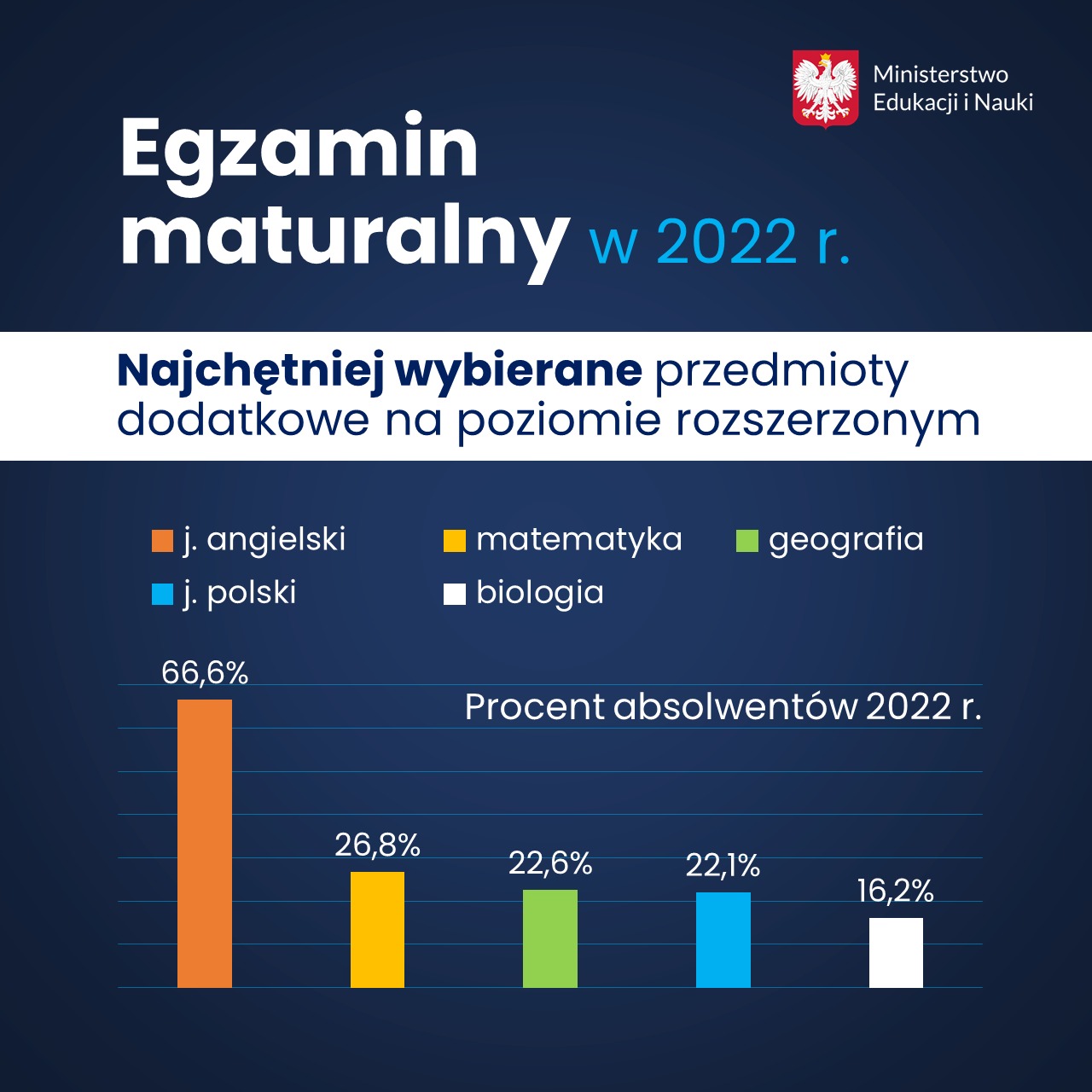 Ministerstwo
Edukacji i Nauki

Egzamin maturalny w 2022 r.

Najchętniej wybierane przedmioty dodatkowe na poziomie rozszerzonym

j. angielski
matematyka
geografia
j. polski
biologia

Procent absolwentów 2022 r.

66,6%
26,8%
22,6%
22,1%
16,2%